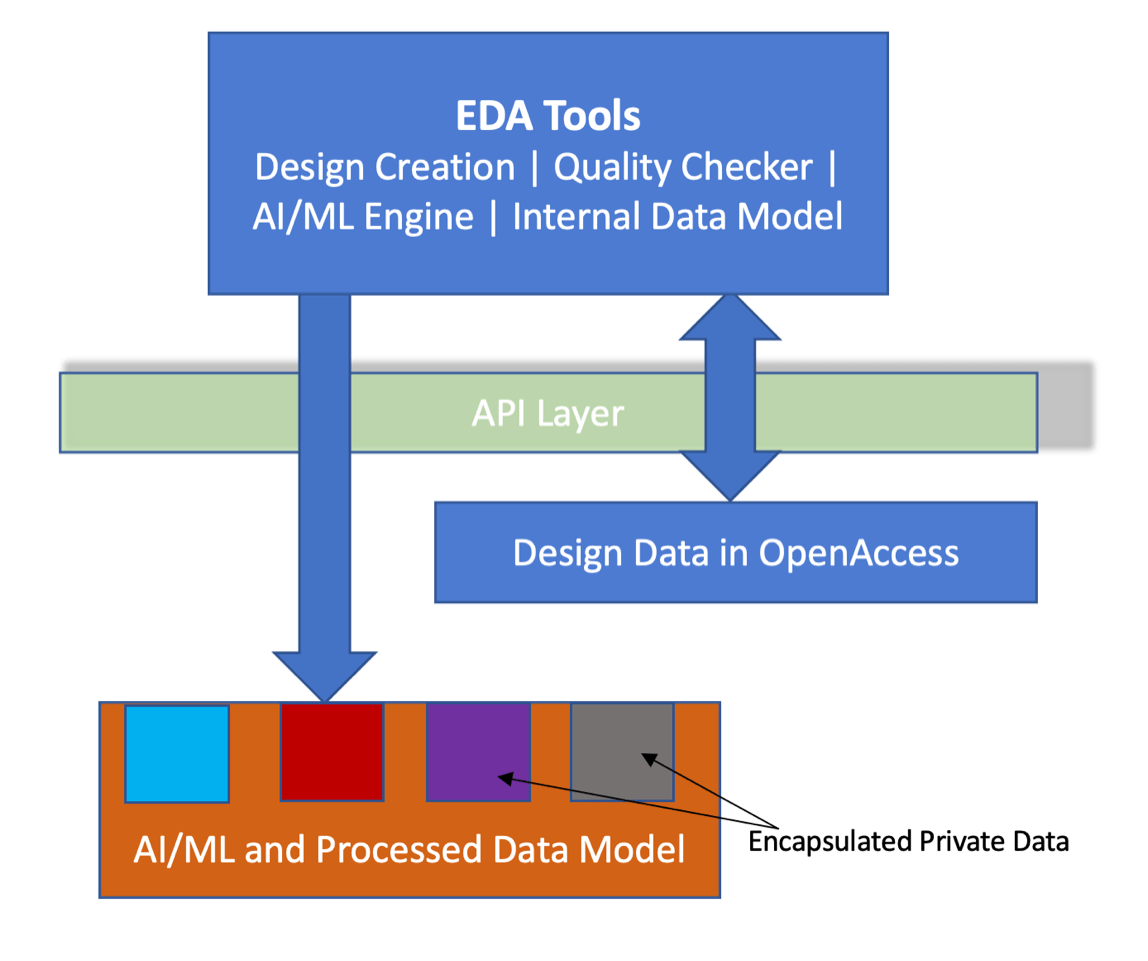 EDA Tools
Design Creation | Quality Checker | AI/ML Engine | Internal Data Model

API Layer

Design Data in OpenAccess

AI/ML and Processed Data Model

Encapsulated Private Data